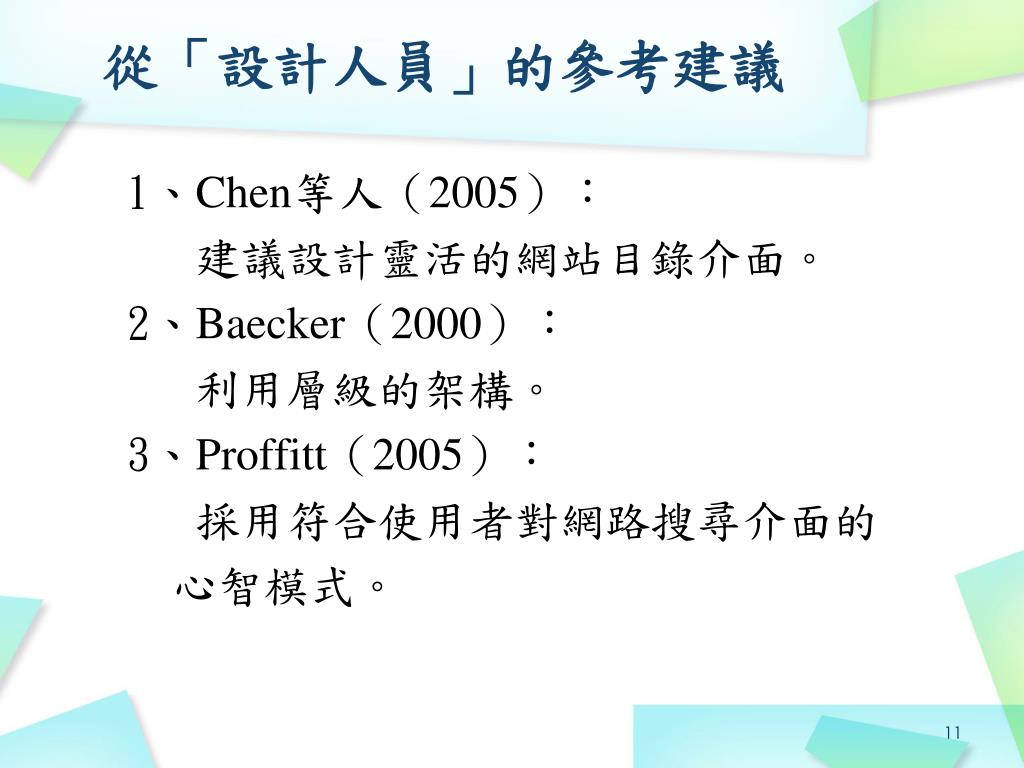 從「設計人員」的參考建議

1、Chen等人（2005）：
建議設計靈活的網站目錄介面。

2、Baecker（2000）：
利用層級的架構。

3、Proffitt（2005）：
採用符合使用者對網路搜尋介面的心智模式。

11